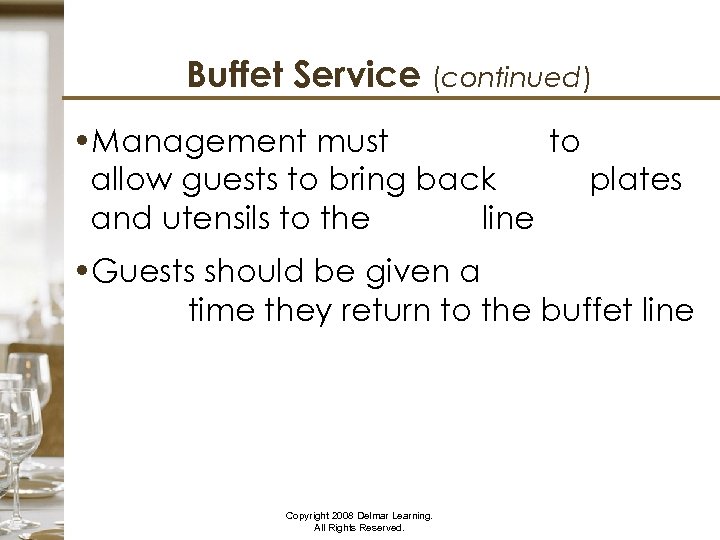 Buffet Service (continued)

•Management must to allow guests to bring back plates and utensils to the line

•Guests should be given a time they return to the buffet line

Copyright 2008 Delmar Learning. All Rights Reserved.